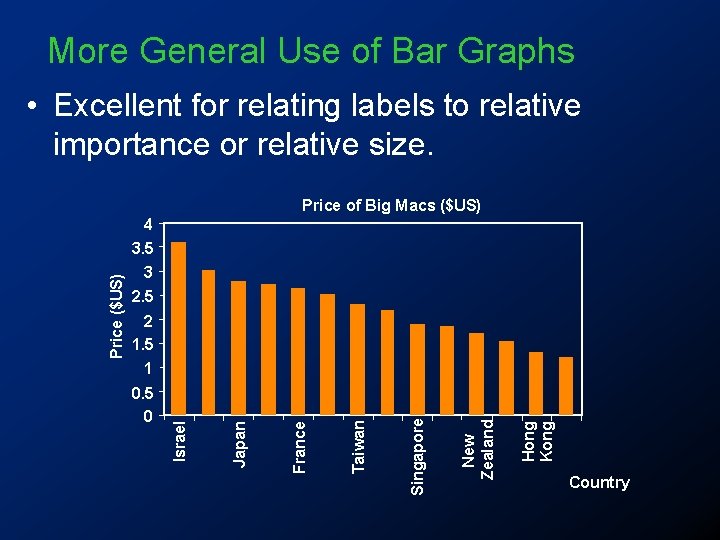 More General Use of Bar Graphs

• Excellent for relating labels to relative importance or relative size.

Price of Big Macs ($US)

Price ($US)

4
3.5
3
2.5
2
1.5
1
0.5
0

Israel
Japan
France
Taiwan
Singapore
New Zealand
Hong Kong

Country